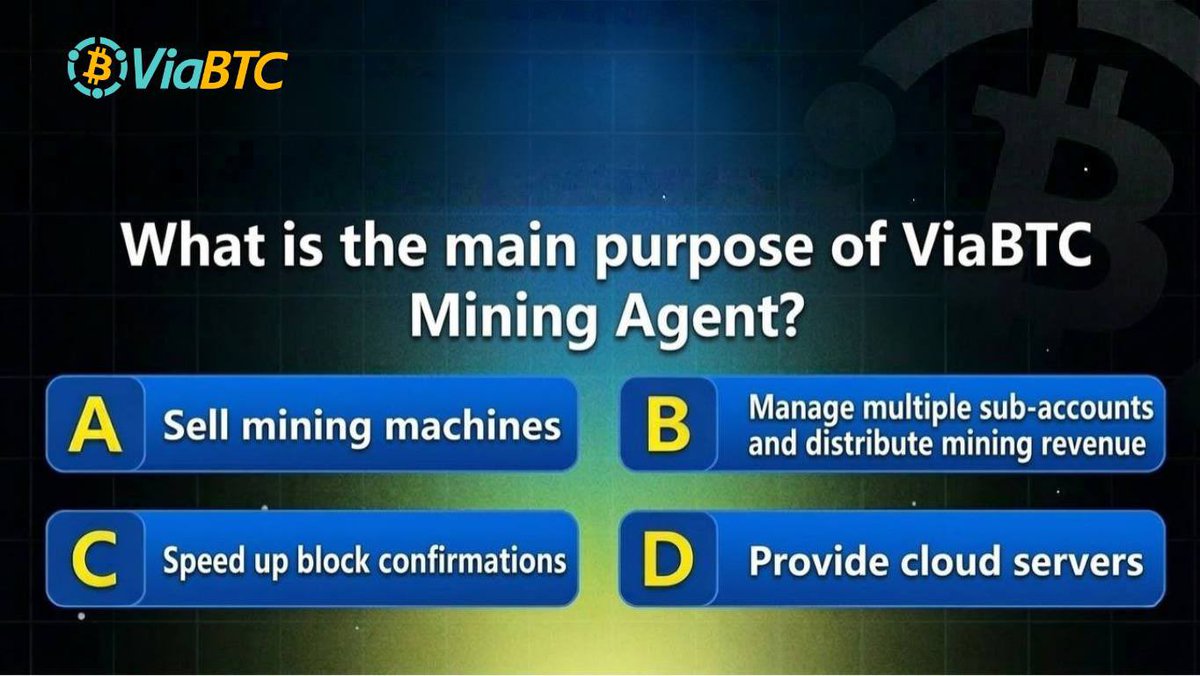 ViaBTC

What is the main purpose of ViaBTC Mining Agent?

A Sell mining machines

B Manage multiple sub-accounts and distribute mining revenue

C Speed up block confirmations

D Provide cloud servers